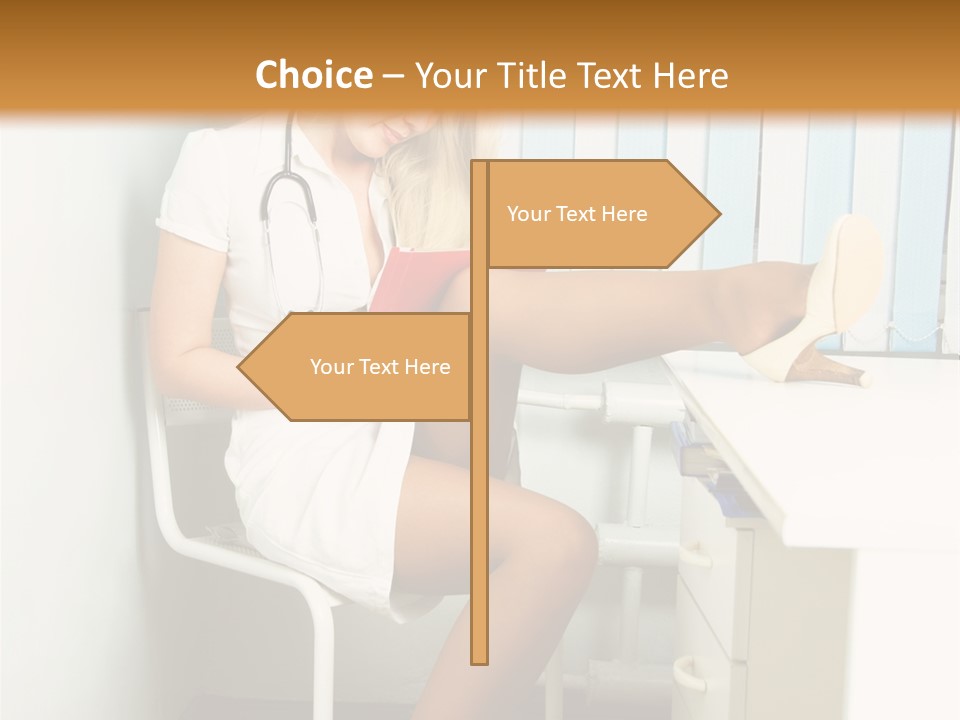 Choice – Your Title Text Here

Your Text Here

Your Text Here